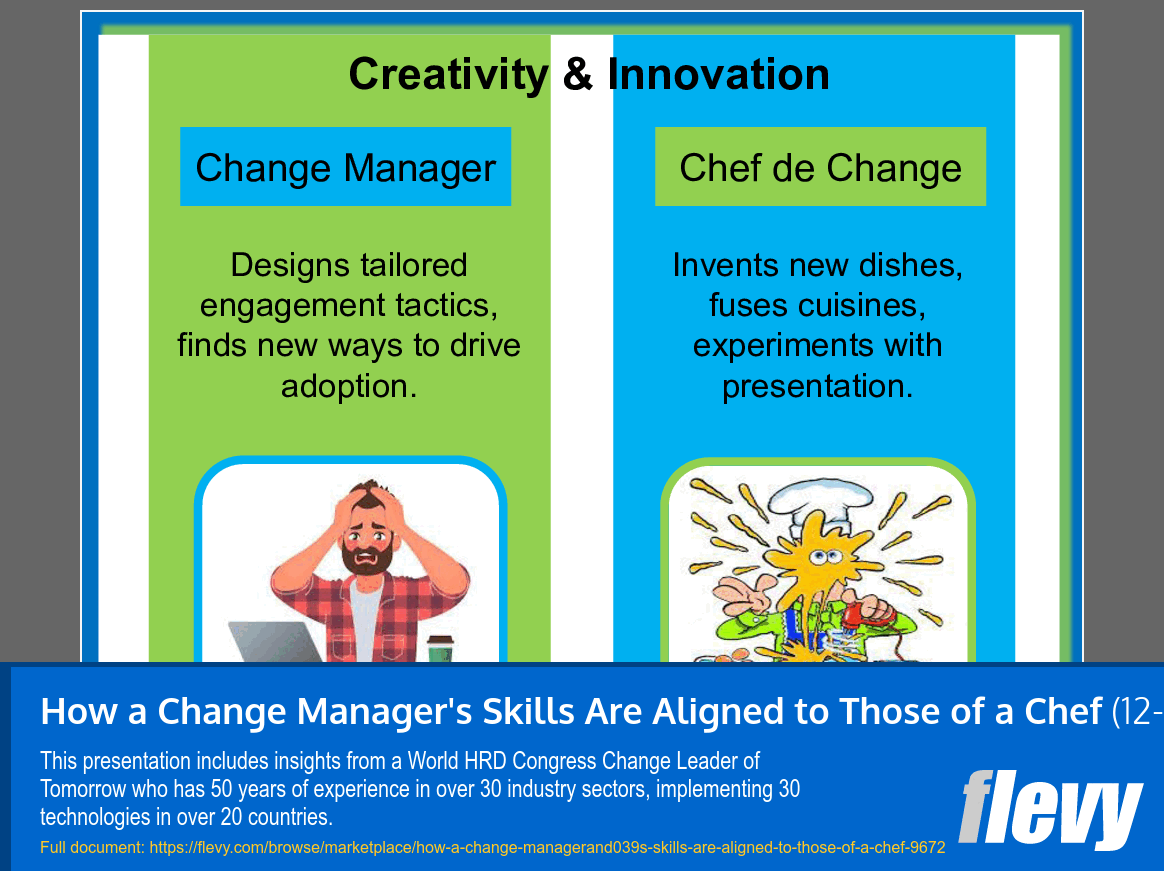 Creativity & Innovation

Change Manager

Designs tailored engagement tactics, finds new ways to drive adoption.

Chef de Change

Invents new dishes, fuses cuisines, experiments with presentation.

How a Change Manager's Skills Are Aligned to Those of a Chef (12-

This presentation includes insights from a World HRD Congress Change Leader of Tomorrow who has 50 years of experience in over 30 industry sectors, implementing 30 technologies in over 20 countries.

Full document: https://flevy.com/browse/marketplace/how-a-change-managerand039s-skills-are-aligned-to-those-of-a-chef-9672

flevy